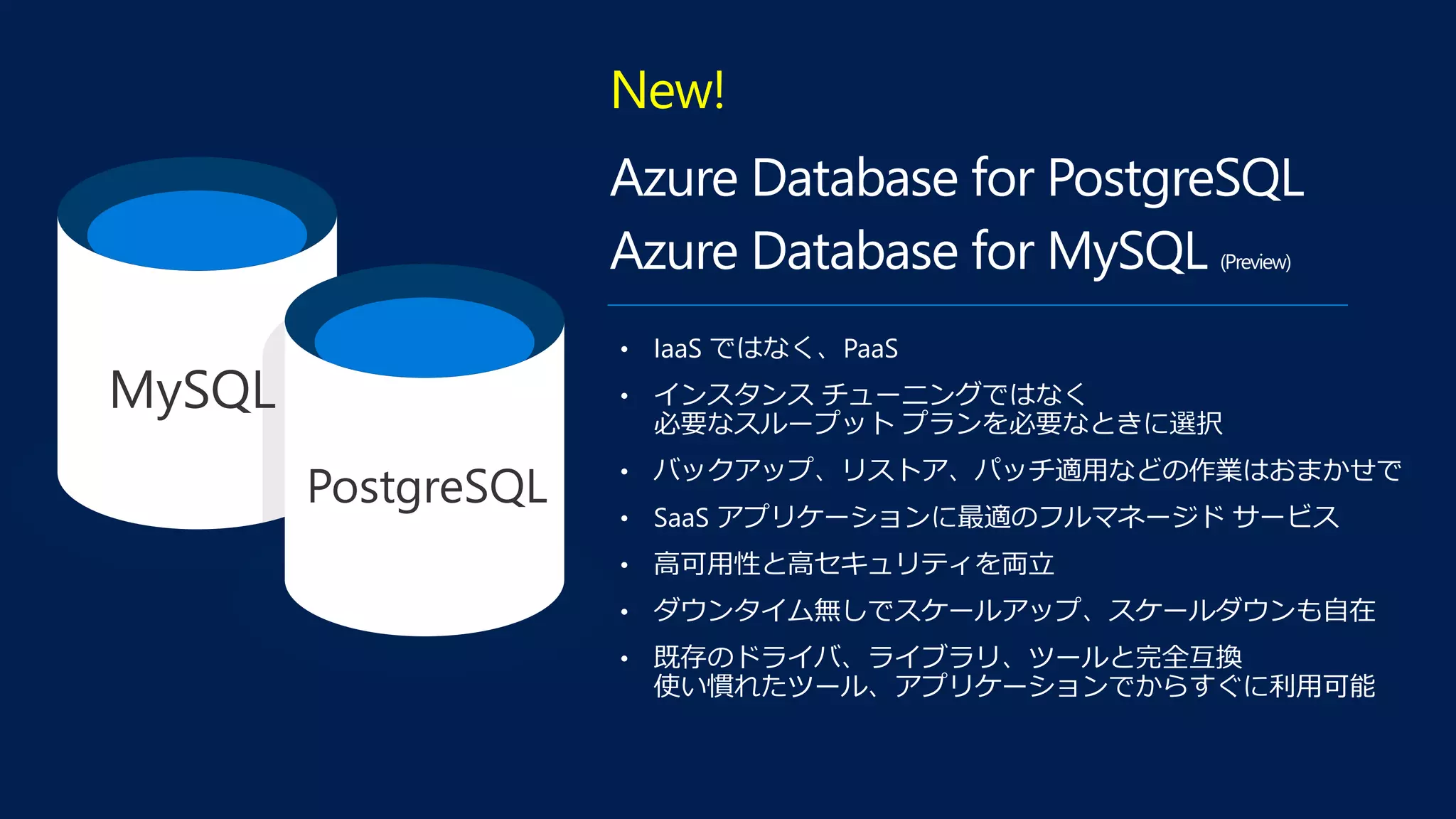 MySQL

PostgreSQL

New!

Azure Database for PostgreSQL
Azure Database for MySQL (Preview)

• IaaS ではなく、PaaS
• インスタンス チューニングではなく
必要なスループット プランを必要なときに選択
• バックアップ、リストア、パッチ適用などの作業はおまかせで
• SaaS アプリケーションに最適のフルマネージド サービス
• 高可用性と高セキュリティを両立
• ダウンタイム無しでスケールアップ、スケールダウンも自在
• 既存のドライバ、ライブラリ、ツールと完全互換
使い慣れたツール、アプリケーションでからすぐに利用可能